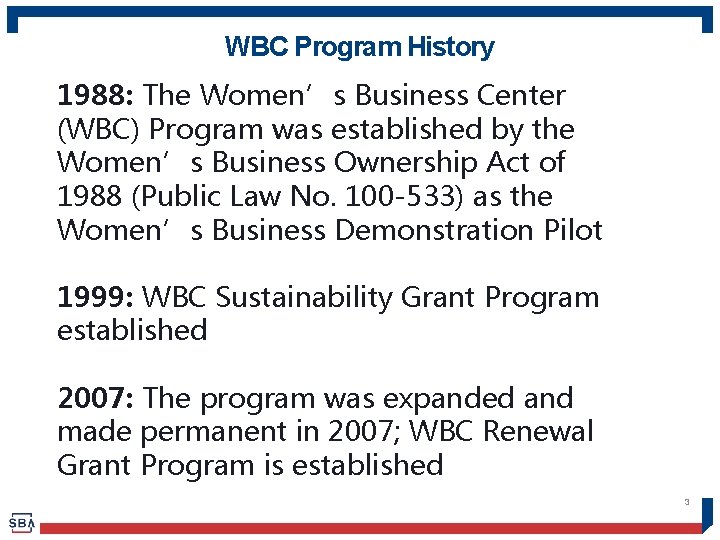 WBC Program History

1988: The Women’s Business Center (WBC) Program was established by the Women’s Business Ownership Act of 1988 (Public Law No. 100-533) as the Women’s Business Demonstration Pilot

1999: WBC Sustainability Grant Program established

2007: The program was expanded and made permanent in 2007; WBC Renewal Grant Program is established

3

SBA